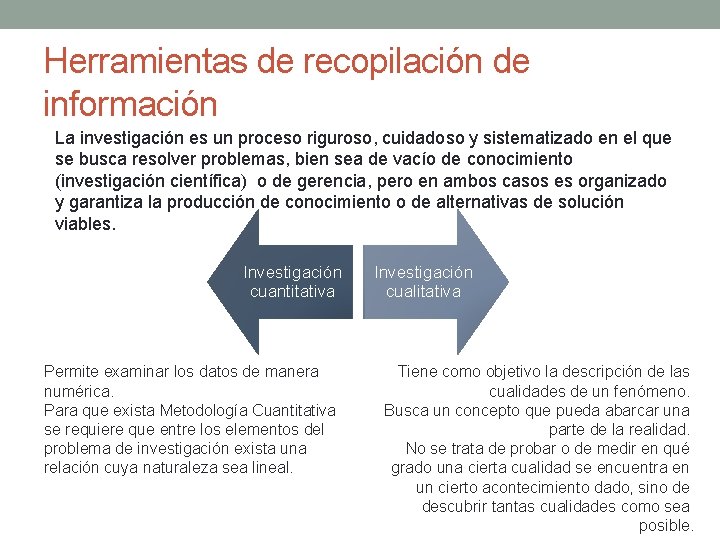 Herramientas de recopilación de información

La investigación es un proceso riguroso, cuidadoso y sistematizado en el que se busca resolver problemas, bien sea de vacío de conocimiento (investigación científica) o de gerencia, pero en ambos casos es organizado y garantiza la producción de conocimiento o de alternativas de solución viables.

Investigación cuantitativa

Investigación cualitativa

Permite examinar los datos de manera numérica.
Para que exista Metodología Cuantitativa se requiere que entre los elementos del problema de investigación exista una relación cuya naturaleza sea lineal.

Tiene como objetivo la descripción de las cualidades de un fenómeno.
Busca un concepto que pueda abarcar una parte de la realidad.
No se trata de probar o de medir en qué grado una cierta cualidad se encuentra en un cierto acontecimiento dado, sino de descubrir tantas cualidades como sea posible.